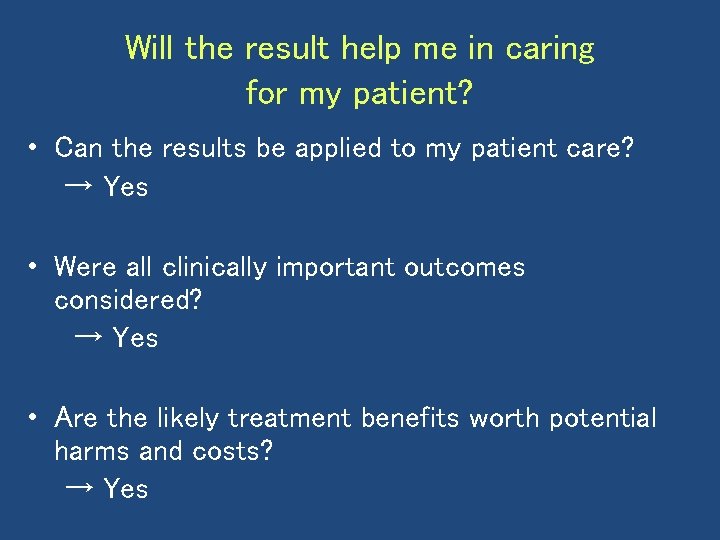 Will the result help me in caring for my patient?

• Can the results be applied to my patient care?
→ Yes

• Were all clinically important outcomes considered?
→ Yes

• Are the likely treatment benefits worth potential harms and costs?
→ Yes